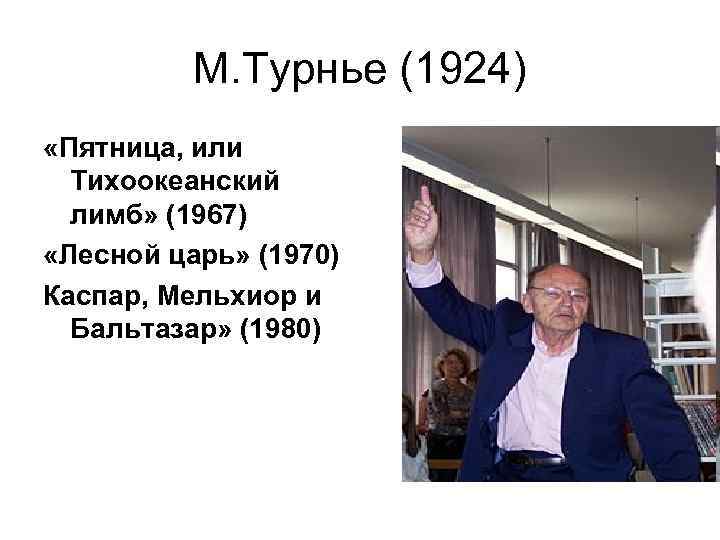 М.Турнье (1924)

«Пятница, или Тихоокеанский лимб» (1967)

«Лесной царь» (1970)

Каспар, Мельхиор и Бальтазар» (1980)